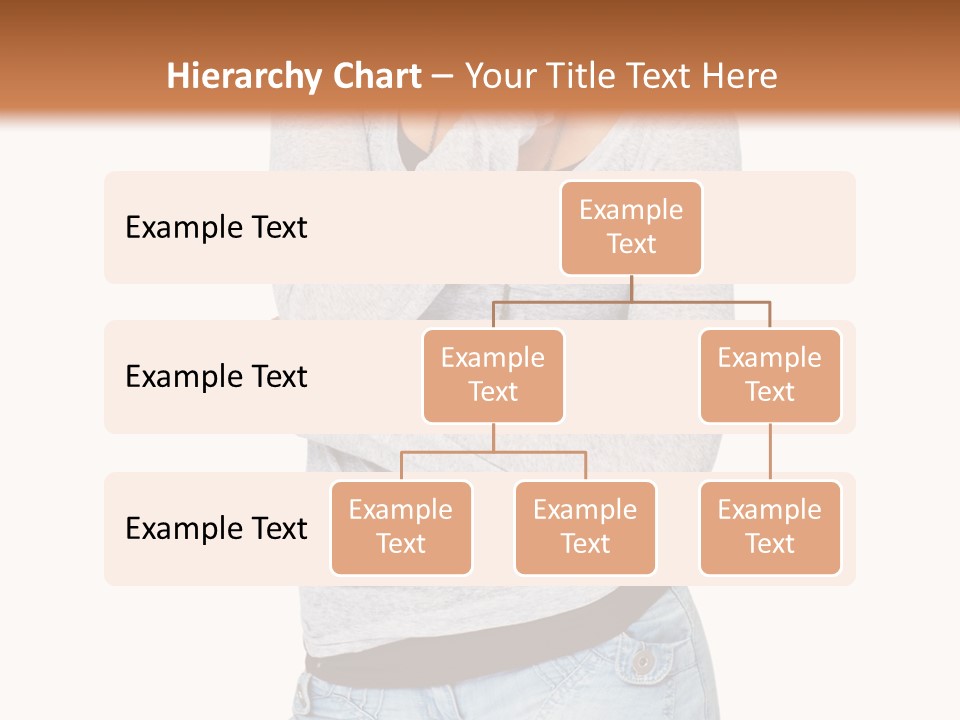 Hierarchy Chart – Your Title Text Here

Example Text

Example Text

Example Text

Example Text

Example Text

Example Text

Example Text

Example Text

Example Text